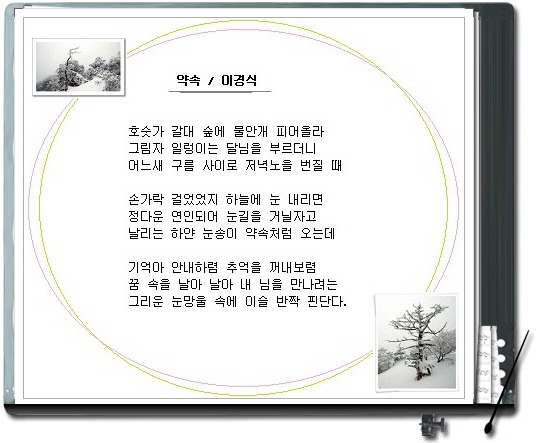 약속 / 이경식

호숫가 갈대 숲에 물안개 피어올라
그림자 일렁이는 달님을 부르더니
어느새 구름 사이로 저녁노을 번질 때

손가락 걸었었지 하늘에 눈 내리면
정다운 연인되어 눈길을 거닐자고
날리는 하얀 눈송이 약속처럼 오는데

기억아 안내하렴 추억을 꺼내보렴
꿈 속을 날아 날아 내 님을 만나려는
그리운 눈망울 속에 이슬 반짝 핀단다.